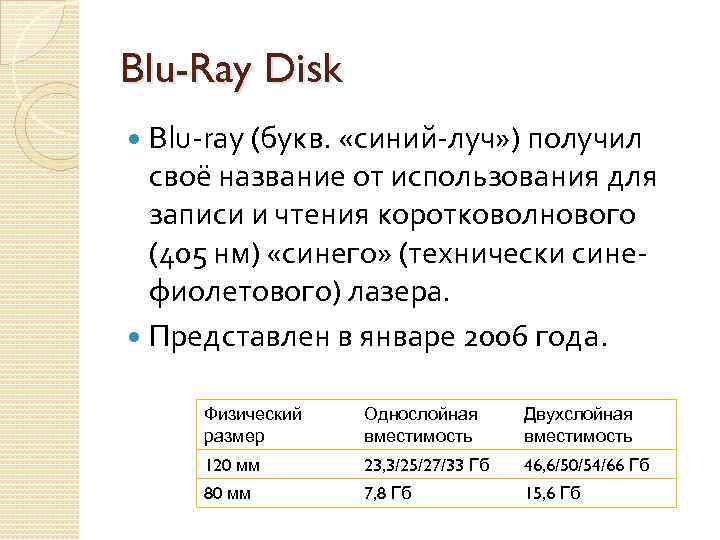 Blu-Ray Disk

Blu-ray (букв. «синий-луч») получил своё название от использования для записи и чтения коротковолнового (405 нм) «синего» (технически сине-фиолетового) лазера.

Представлен в январе 2006 года.

| Физический размер | Однослойная вместимость | Двухслойная вместимость |
|---|---|---|
| 120 мм | 23,3/25/27/33 Гб | 46,6/50/54/66 Гб |
| 80 мм | 7,8 Гб | 15,6 Гб |